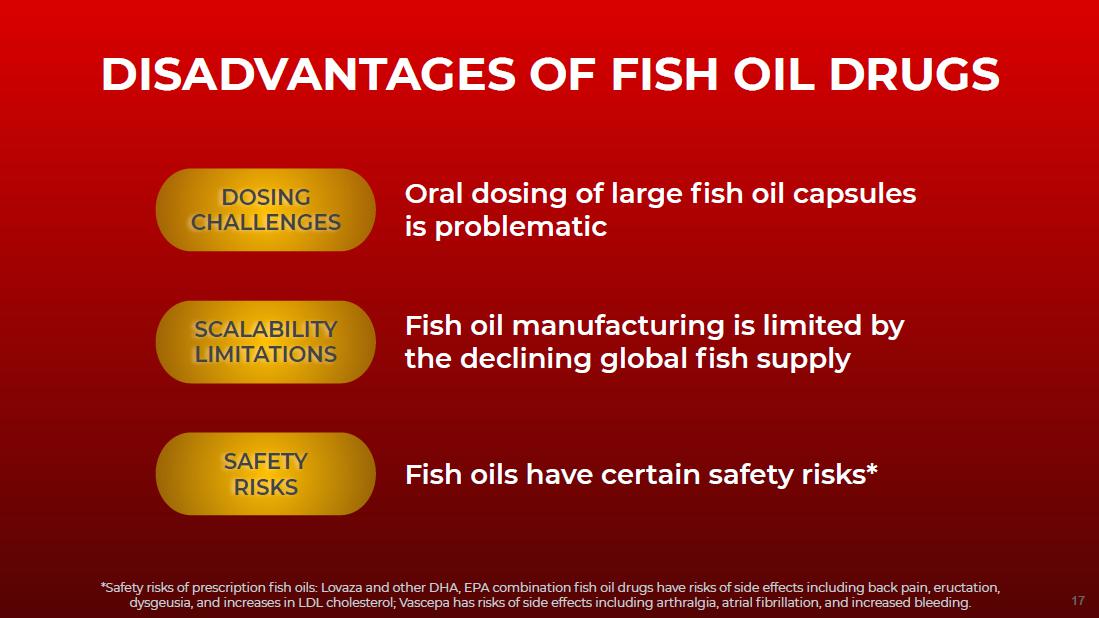 DISADVANTAGES OF FISH OIL DRUGS

DOSING CHALLENGES

Oral dosing of large fish oil capsules is problematic

SCALABILITY LIMITATIONS

Fish oil manufacturing is limited by the declining global fish supply

SAFETY RISKS

Fish oils have certain safety risks*

*Safety risks of prescription fish oils: Lovaza and other DHA, EPA combination fish oil drugs have risks of side effects including back pain, eructation, dysgeusia, and increases in LDL cholesterol; Vascepa has risks of side effects including arthralgia, atrial fibrillation, and increased bleeding.

17